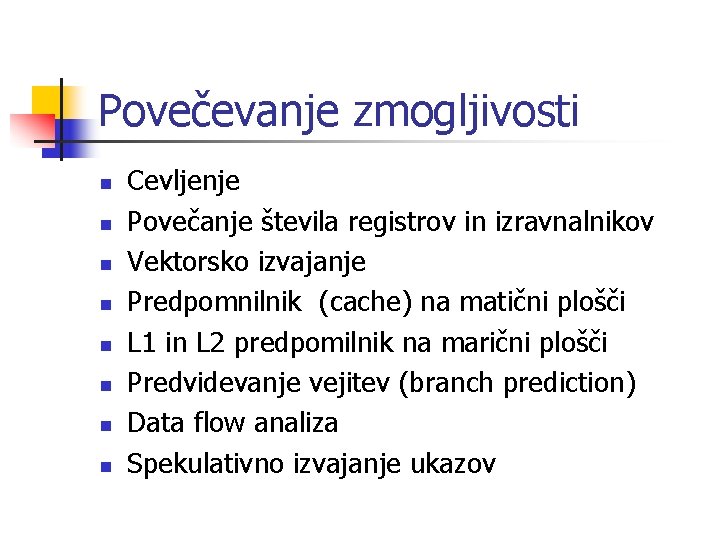 Povečevanje zmogljivosti

- Cevljenje
- Povečanje števila registrov in izravnalnikov
- Vektorsko izvajanje
- Predpomnilnik (cache) na matični plošči
- L1 in L2 predpomilnik na marični plošči
- Predvidevanje vejitev (branch prediction)
- Data flow analiza
- Spekulativno izvajanje ukazov